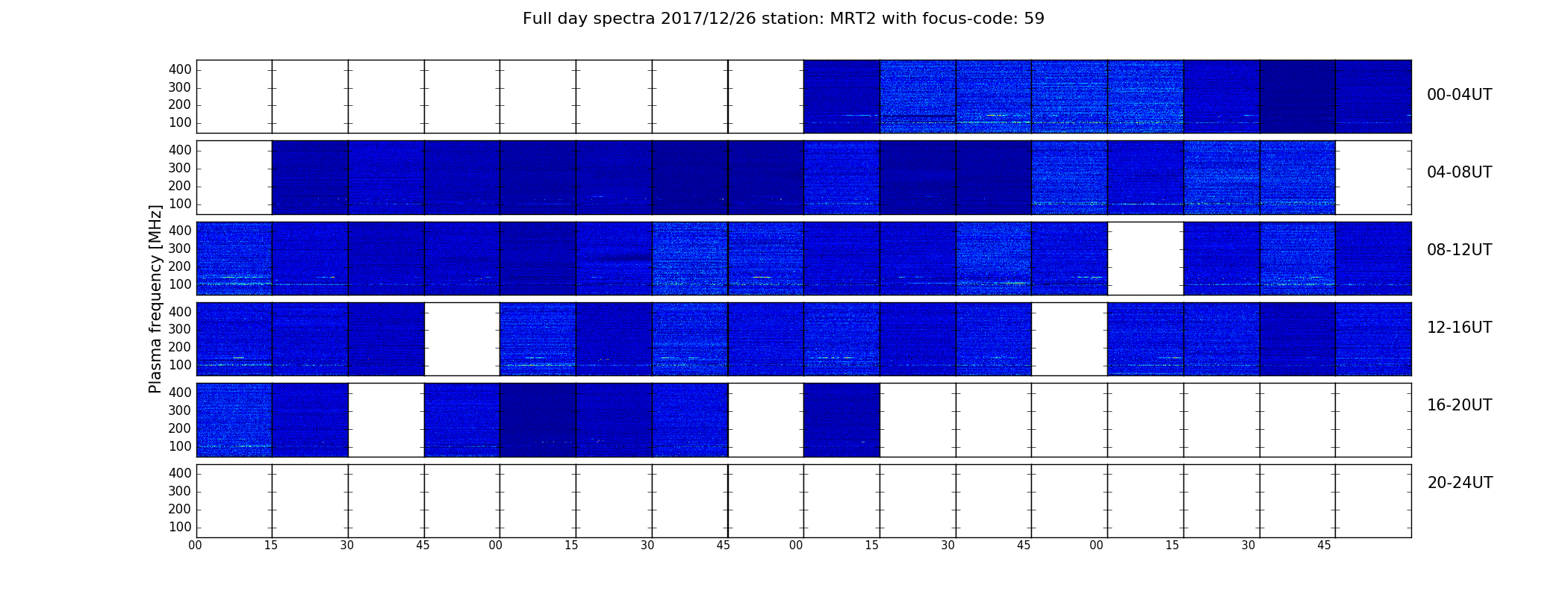 Full day spectra 2017/12/26 station: MRT2 with focus-code: 59

Plasma frequency [MHz]

400
300
200
100
00-04UT

400
300
200
100
04-08UT

400
300
200
100
08-12UT

400
300
200
100
12-16UT

400
300
200
100
16-20UT

400
300
200
100
20-24UT

00 15 30 45 00 15 30 45 00 15 30 45 00 15 30 45